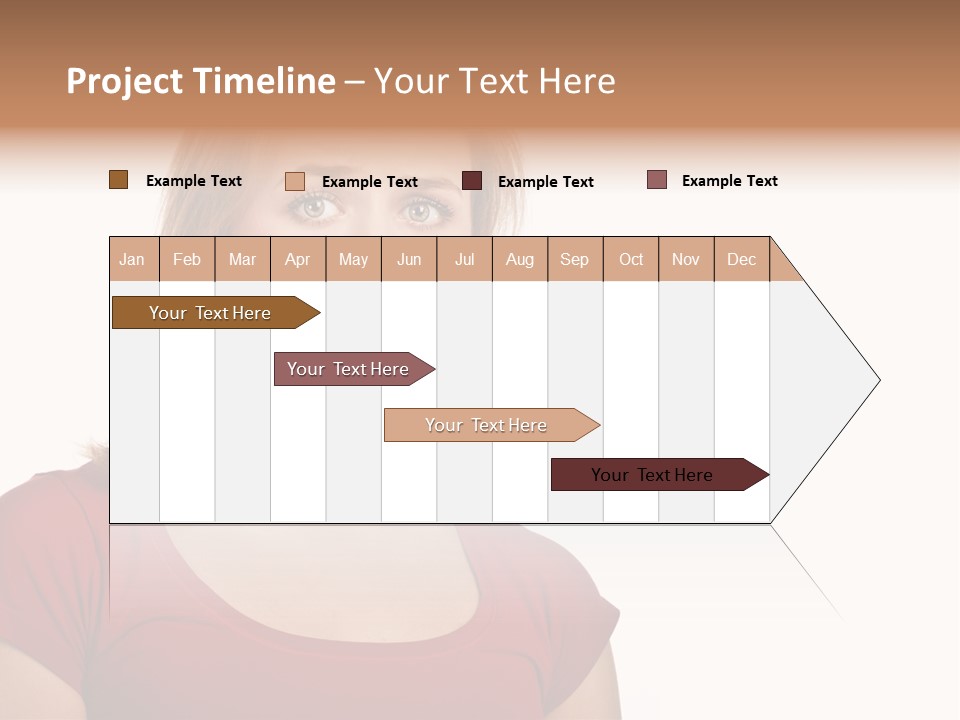 Project Timeline – Your Text Here

Example Text Example Text Example Text Example Text

| Jan | Feb | Mar | Apr | May | Jun | Jul | Aug | Sep | Oct | Nov | Dec |
|---|---|---|---|---|---|---|---|---|---|---|---|

Your Text Here

Your Text Here

Your Text Here

Your Text Here